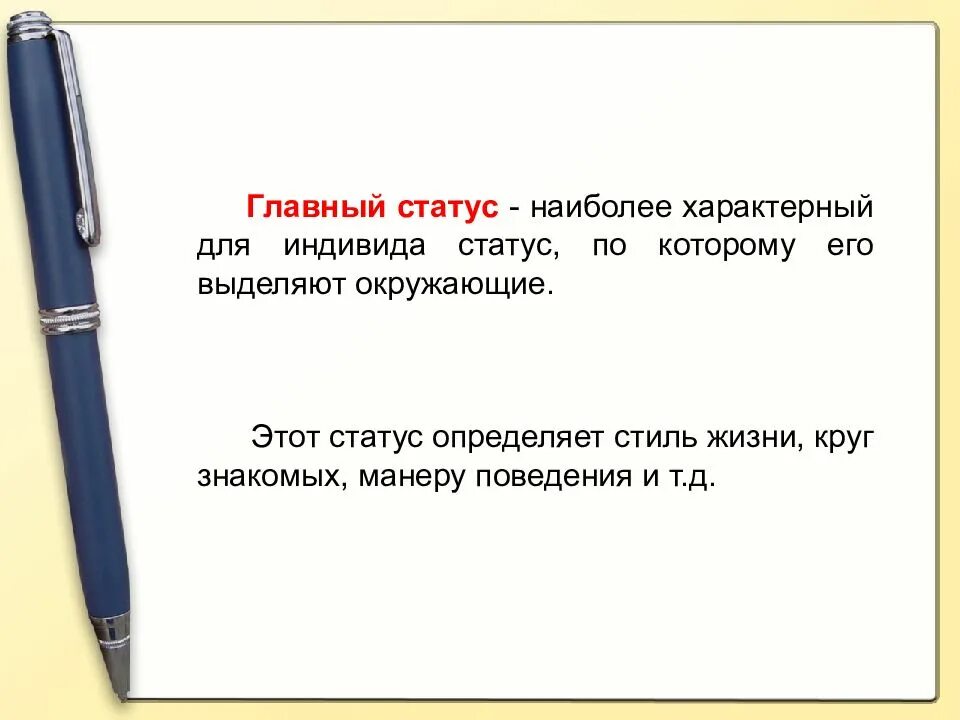 Главный статус - наиболее характерный для индивида статус, по которому его выделяют окружающие.

Этот статус определяет стиль жизни, круг знакомых, манеру поведения и т.д.